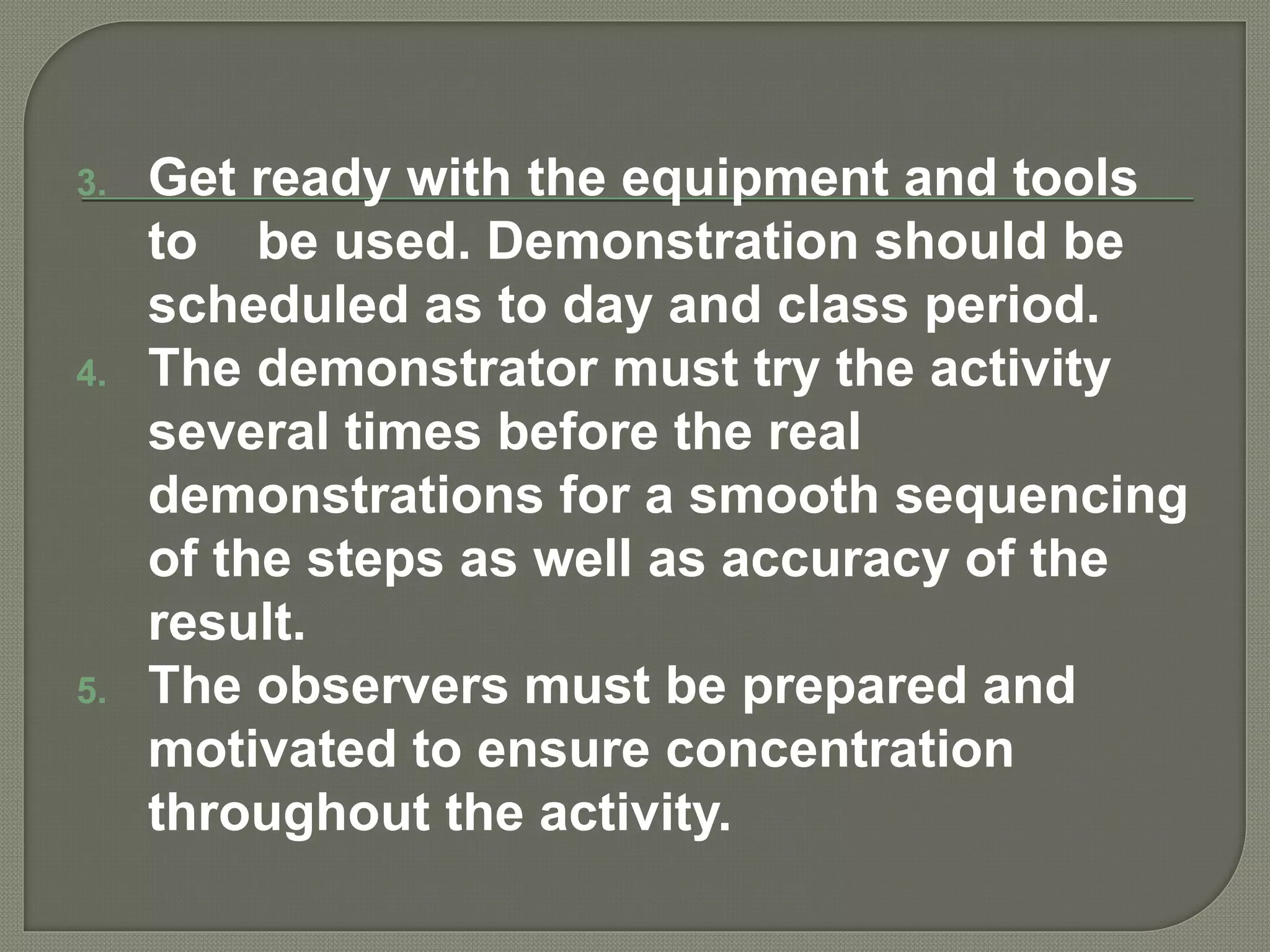 3. Get ready with the equipment and tools to be used. Demonstration should be scheduled as to day and class period.
4. The demonstrator must try the activity several times before the real demonstrations for a smooth sequencing of the steps as well as accuracy of the result.
5. The observers must be prepared and motivated to ensure concentration throughout the activity.